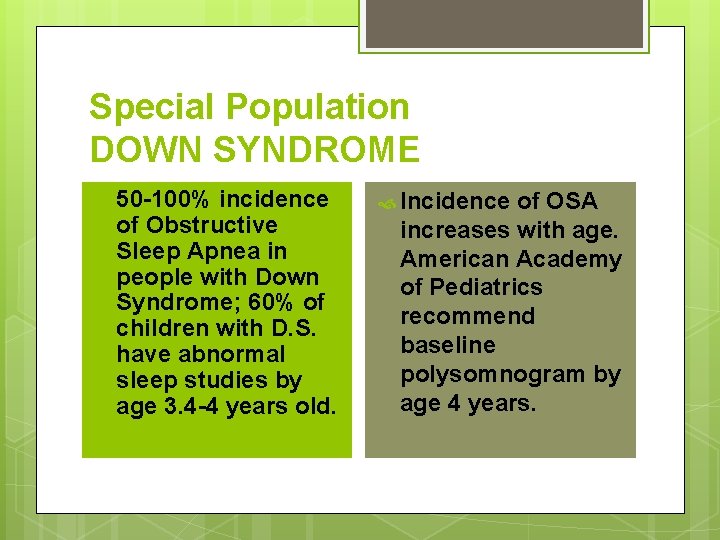 Special Population
DOWN SYNDROME

50-100% incidence of Obstructive Sleep Apnea in people with Down Syndrome; 60% of children with D.S. have abnormal sleep studies by age 3.4-4 years old.

Incidence of OSA increases with age. American Academy of Pediatrics recommend baseline polysomnogram by age 4 years.